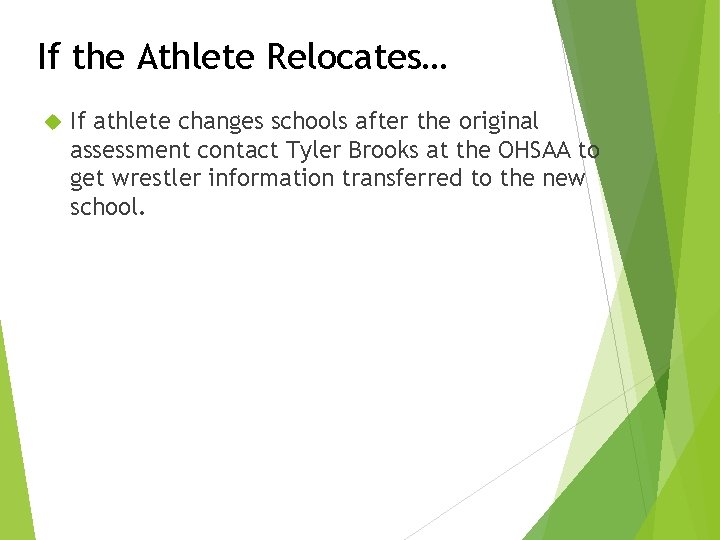 If the Athlete Relocates…

If athlete changes schools after the original assessment contact Tyler Brooks at the OHSAA to get wrestler information transferred to the new school.